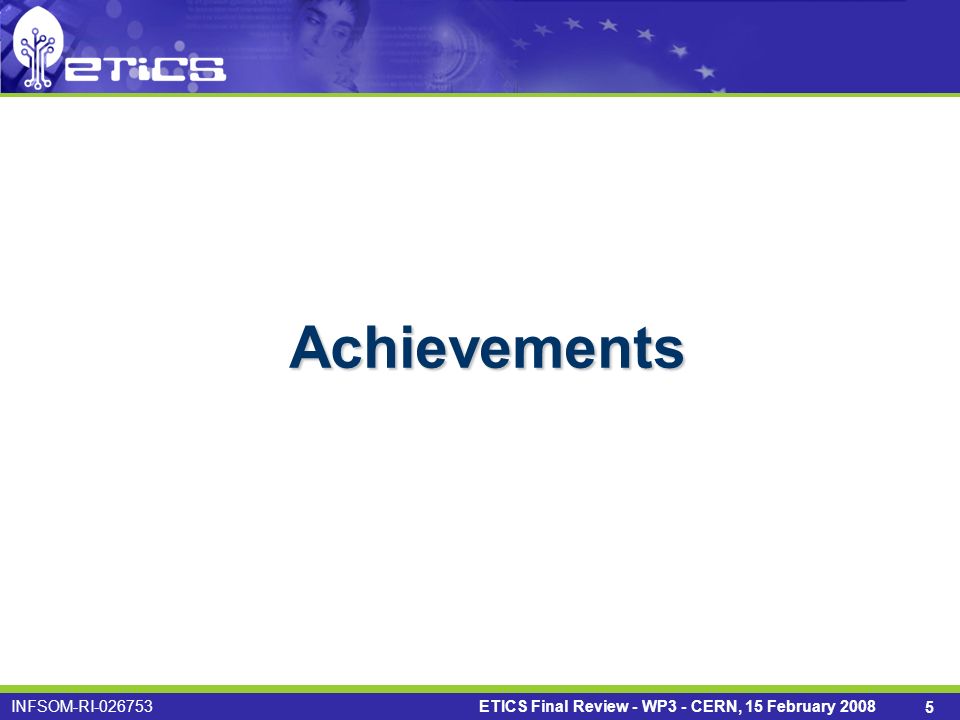 eTiCS

Achievements

INFSOM-RI-026753

ETICS Final Review - WP3 - CERN, 15 February 2008

5